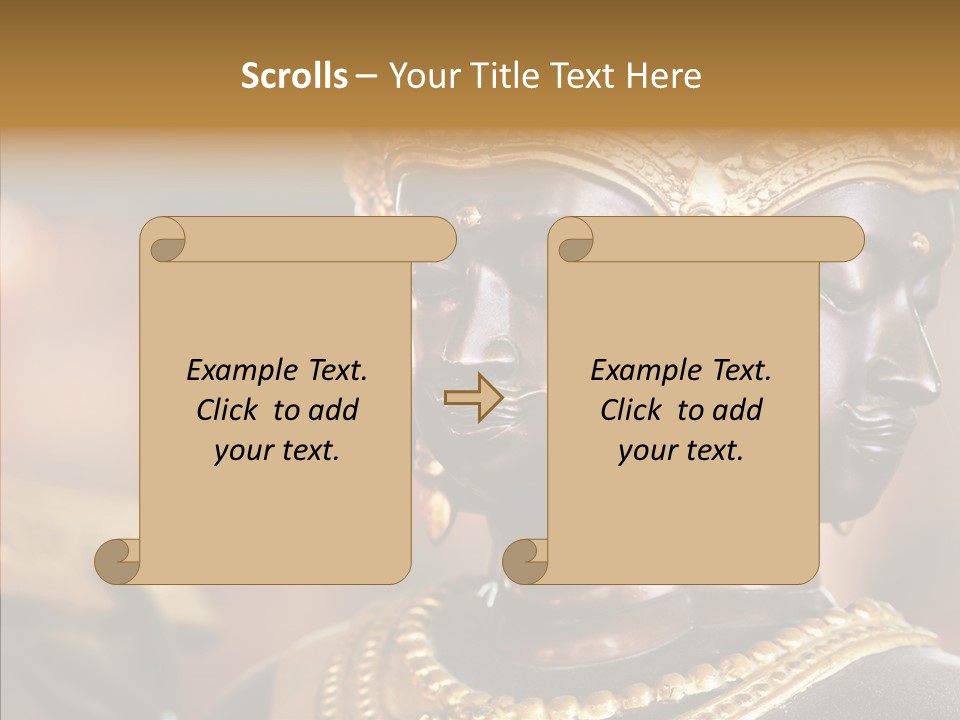 Scrolls – Your Title Text Here

Example Text. Click to add your text.

Example Text. Click to add your text.